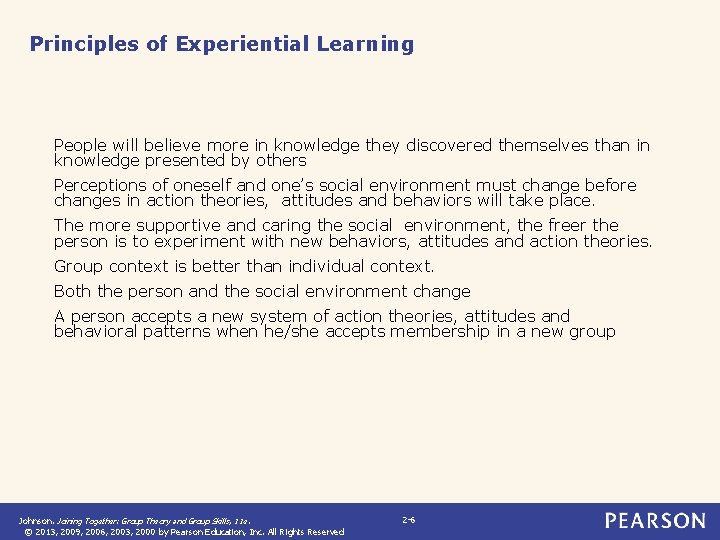 Principles of Experiential Learning

People will believe more in knowledge they discovered themselves than in knowledge presented by others

Perceptions of oneself and one's social environment must change before changes in action theories, attitudes and behaviors will take place.

The more supportive and caring the social environment, the freer the person is to experiment with new behaviors, attitudes and action theories.

Group context is better than individual context.

Both the person and the social environment change

A person accepts a new system of action theories, attitudes and behavioral patterns when he/she accepts membership in a new group

Johnson, Joining Together: Group Theory and Group Skills, 11e.
© 2013, 2009, 2006, 2003, 2000 by Pearson Education, Inc. All Rights Reserved

2-6

PEARSON